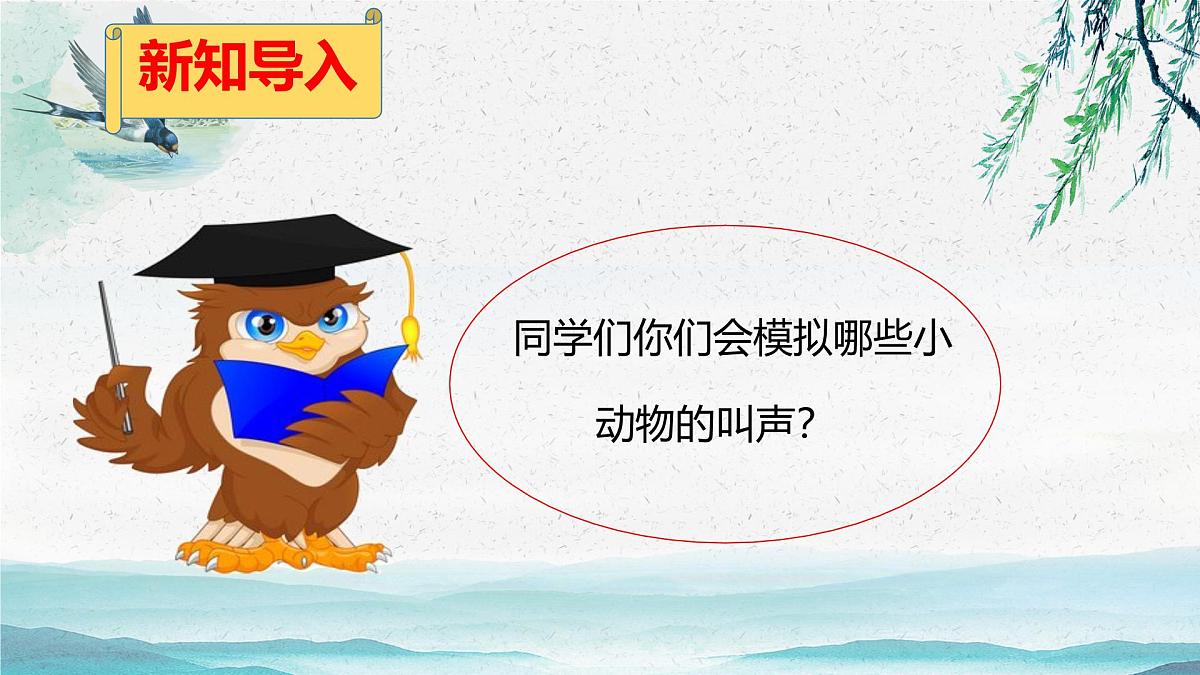 新知导入

同学们你们会模拟哪些小动物的叫声?